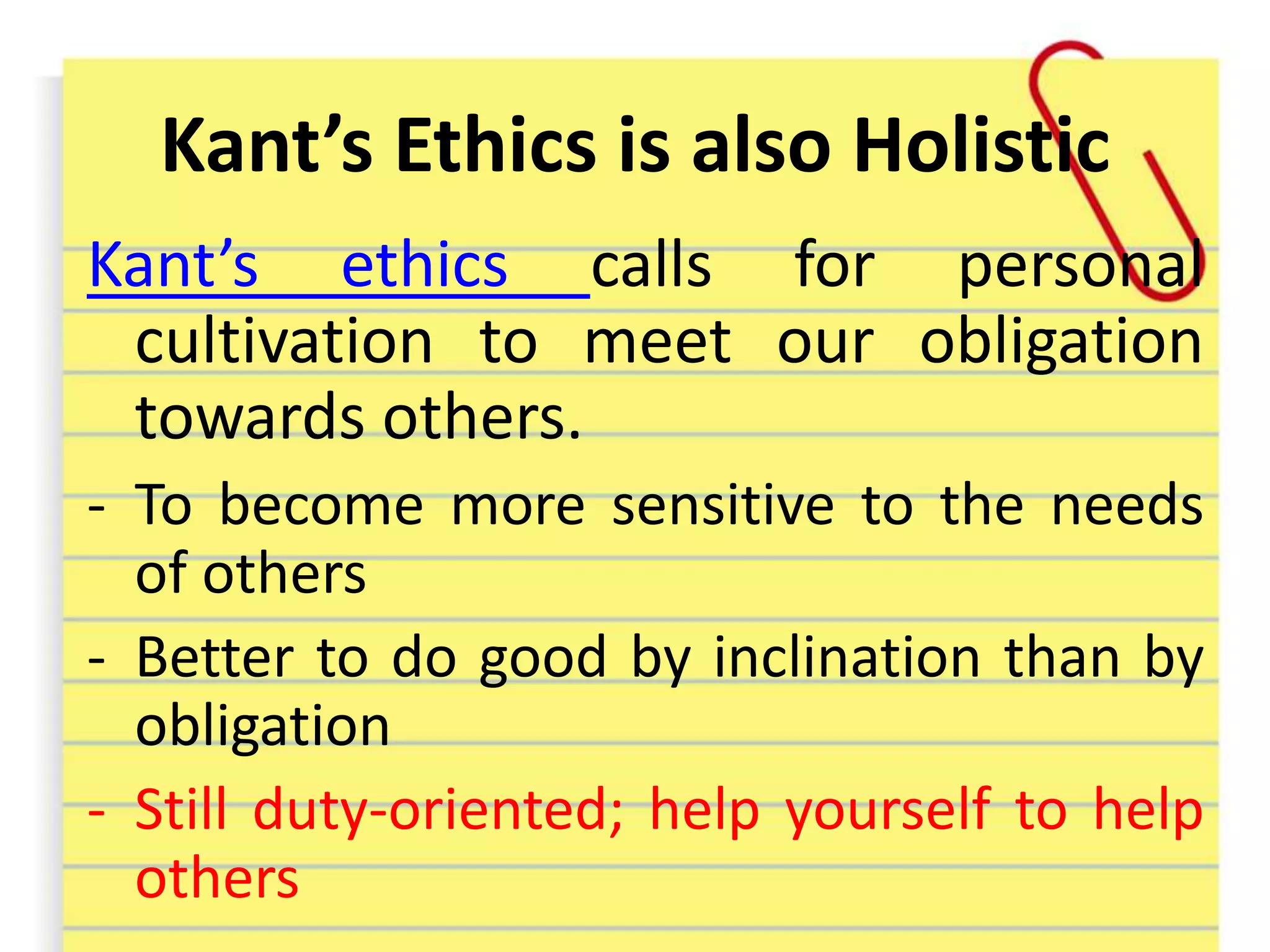 Kant’s Ethics is also Holistic

Kant’s ethics calls for personal cultivation to meet our obligation towards others.

- To become more sensitive to the needs of others

- Better to do good by inclination than by obligation

- Still duty-oriented; help yourself to help others